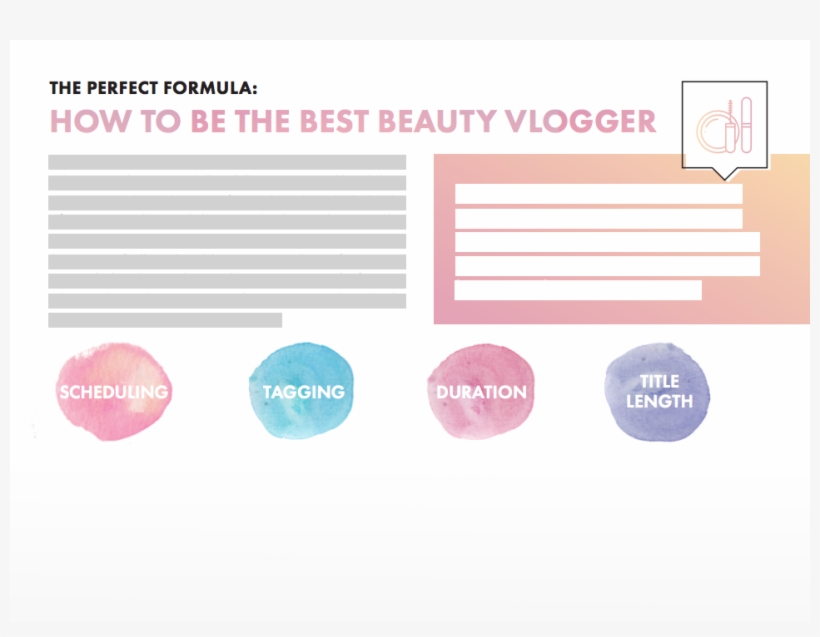 THE PERFECT FORMULA:
HOW TO BE THE BEST BEAUTY VLOGGER

SCHEDULING

TAGGING

DURATION

TITLE LENGTH